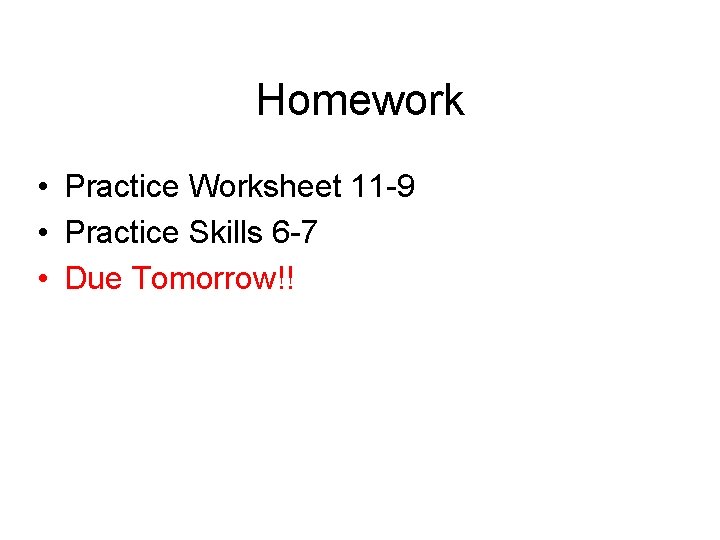 Homework

• Practice Worksheet 11-9
• Practice Skills 6-7
• Due Tomorrow!!